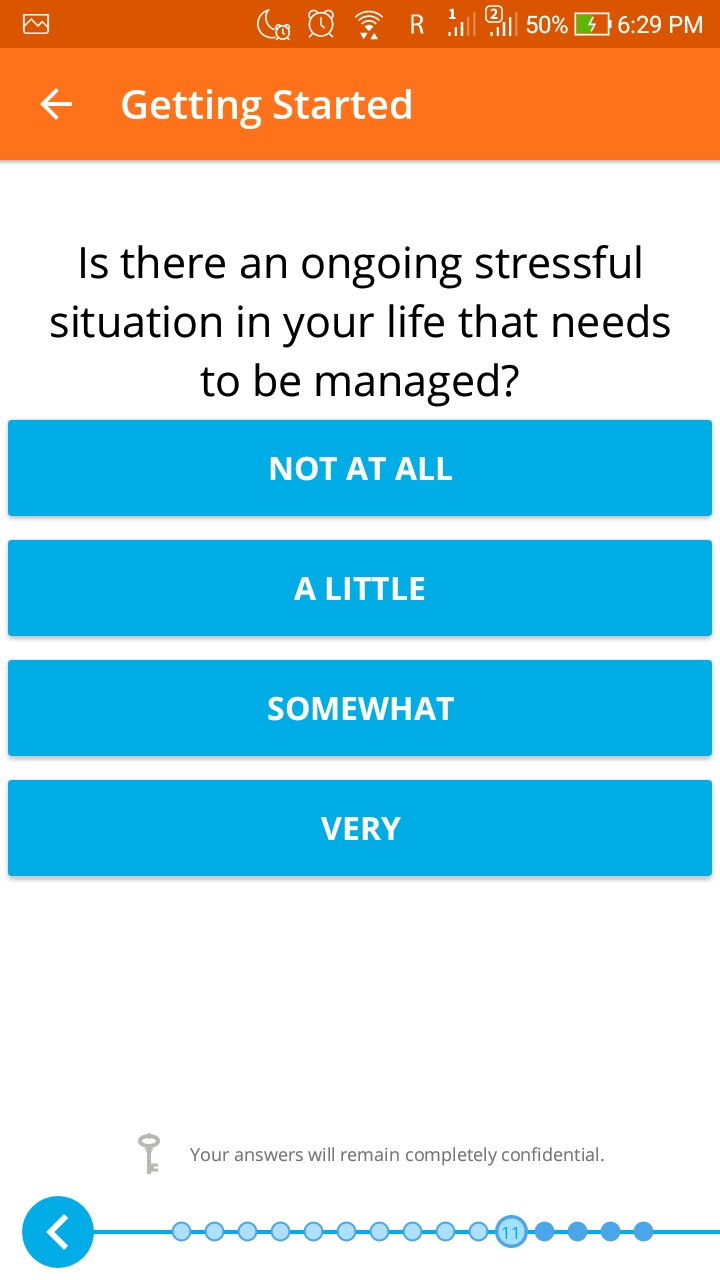 R 1 2 50% 6:29 PM

Getting Started

Is there an ongoing stressful situation in your life that needs to be managed?

NOT AT ALL

A LITTLE

SOMEWHAT

VERY

Your answers will remain completely confidential.

11